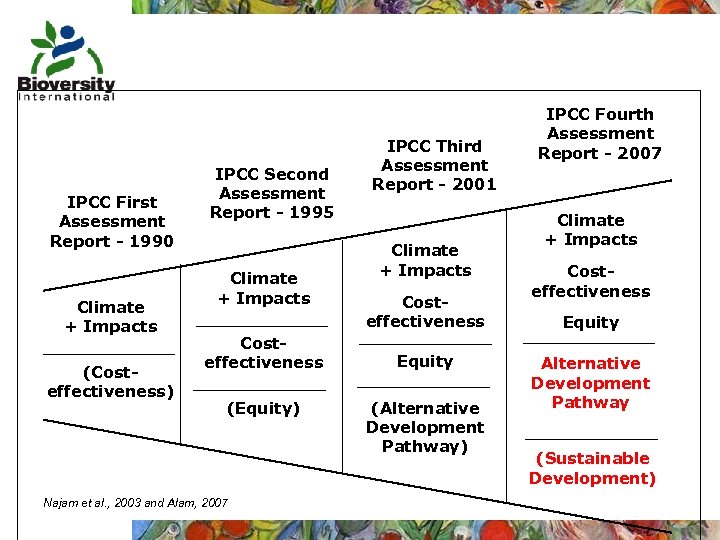 Bioversity
International

IPCC First Assessment Report - 1990

Climate + Impacts

(Cost-effectiveness)

IPCC Second Assessment Report - 1995

Climate + Impacts

Cost-effectiveness

(Equity)

IPCC Third Assessment Report - 2001

Climate + Impacts

Cost-effectiveness

Equity

(Alternative Development Pathway)

IPCC Fourth Assessment Report - 2007

Climate + Impacts

Cost-effectiveness

Equity

Alternative Development Pathway

(Sustainable Development)

Najam et al., 2003 and Alam, 2007